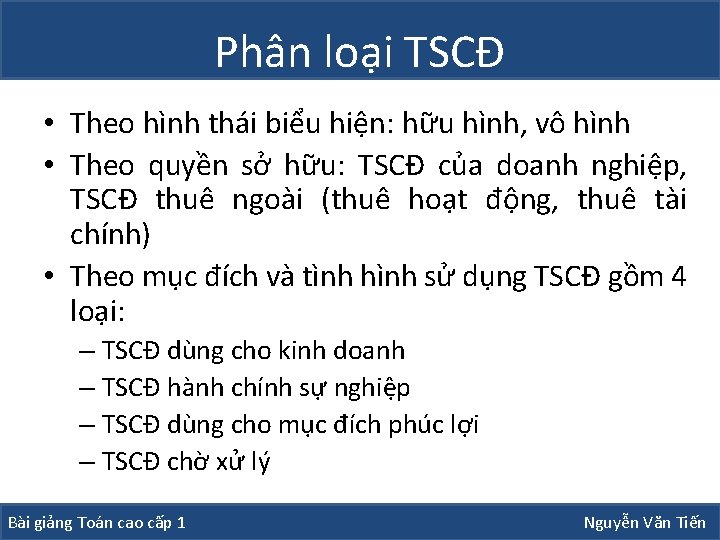 Phân loại TSCĐ

• Theo hình thái biểu hiện: hữu hình, vô hình
• Theo quyền sở hữu: TSCĐ của doanh nghiệp, TSCĐ thuê ngoài (thuê hoạt động, thuê tài chính)
• Theo mục đích và tình hình sử dụng TSCĐ gồm 4 loại:
– TSCĐ dùng cho kinh doanh
– TSCĐ hành chính sự nghiệp
– TSCĐ dùng cho mục đích phúc lợi
– TSCĐ chờ xử lý

Bài giảng Toán cao cấp 1

Nguyễn Văn Tiến